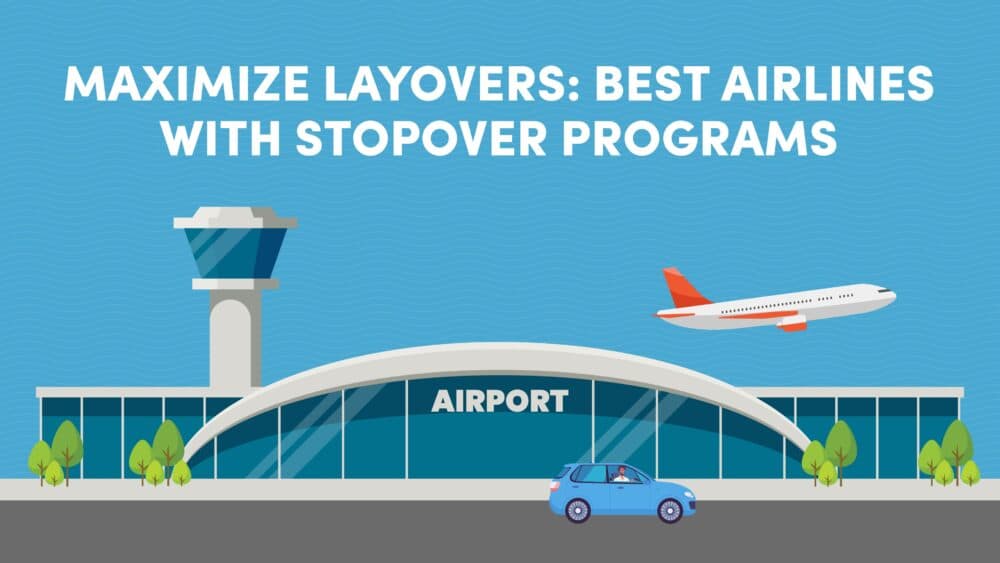 MAXIMIZE LAYOVERS: BEST AIRLINES WITH STOPOVER PROGRAMS

AIRPORT